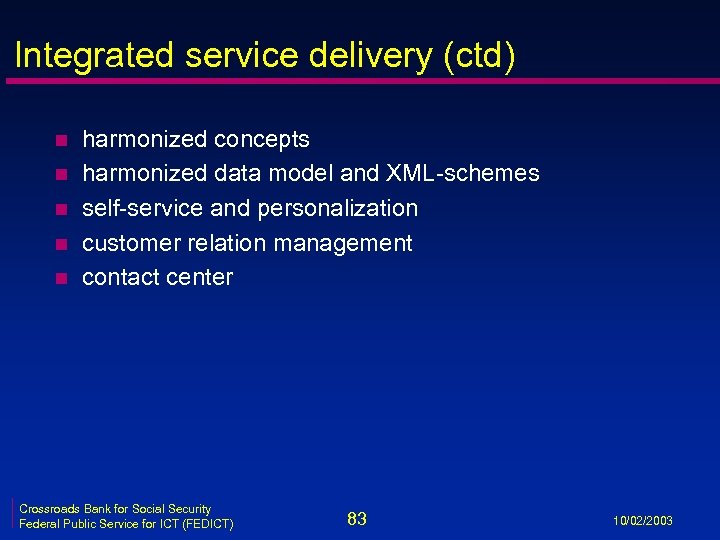 Integrated service delivery (ctd)

- harmonized concepts
- harmonized data model and XML-schemes
- self-service and personalization
- customer relation management
- contact center

Crossroads Bank for Social Security
Federal Public Service for ICT (FEDICT)

83

10/02/2003